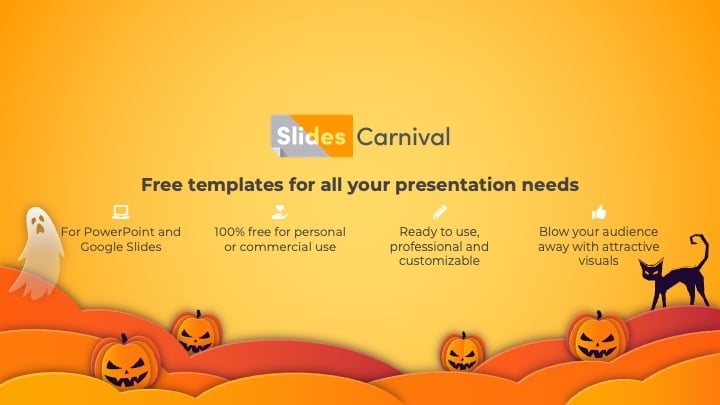 Slides Carnival

Free templates for all your presentation needs

For PowerPoint and Google Slides

100% free for personal or commercial use

Ready to use, professional and customizable

Blow your audience away with attractive visuals